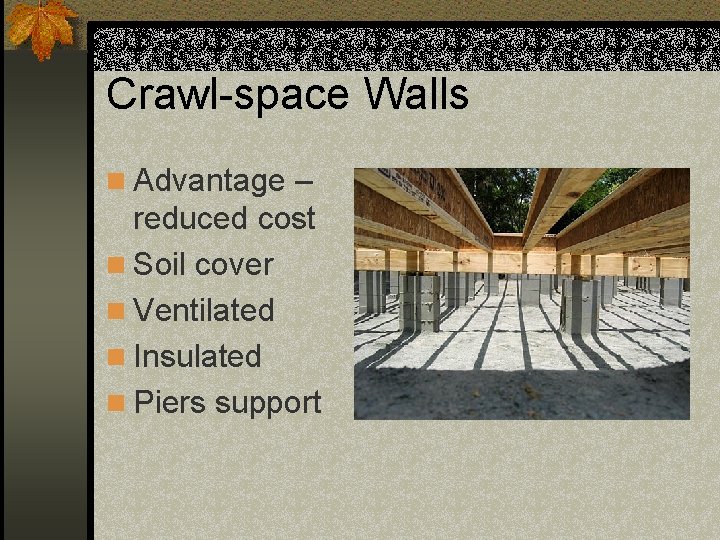 Crawl-space Walls

Advantage – reduced cost

Soil cover

Ventilated

Insulated

Piers support